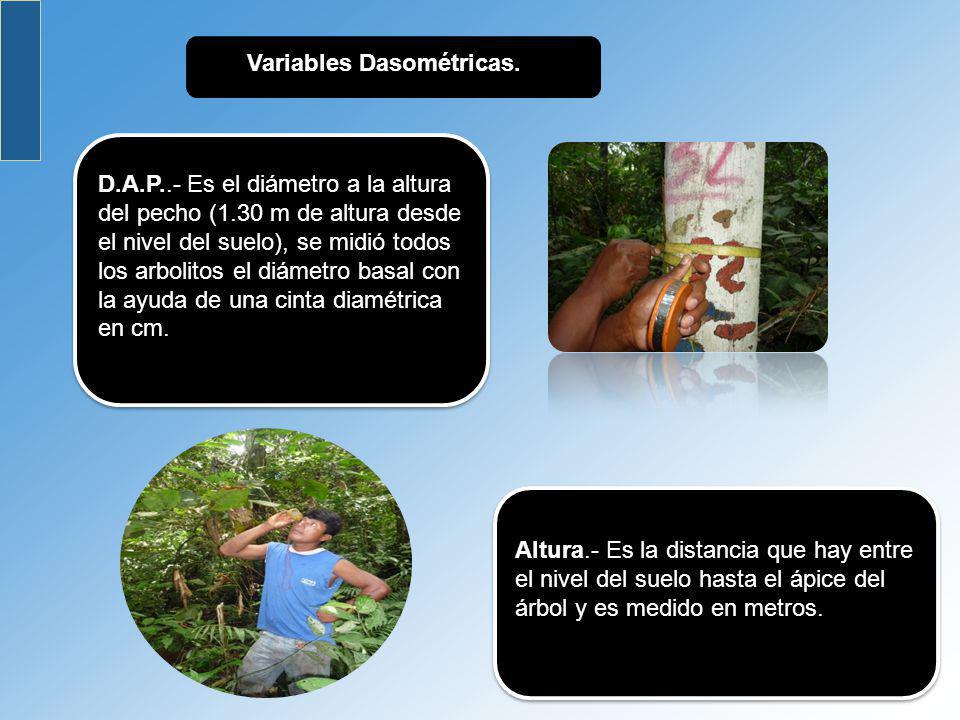 Variables Dasométricas.

D.A.P..- Es el diámetro a la altura del pecho (1.30 m de altura desde el nivel del suelo), se midió todos los arbolitos el diámetro basal con la ayuda de una cinta diamétrica en cm.

Altura.- Es la distancia que hay entre el nivel del suelo hasta el ápice del árbol y es medido en metros.